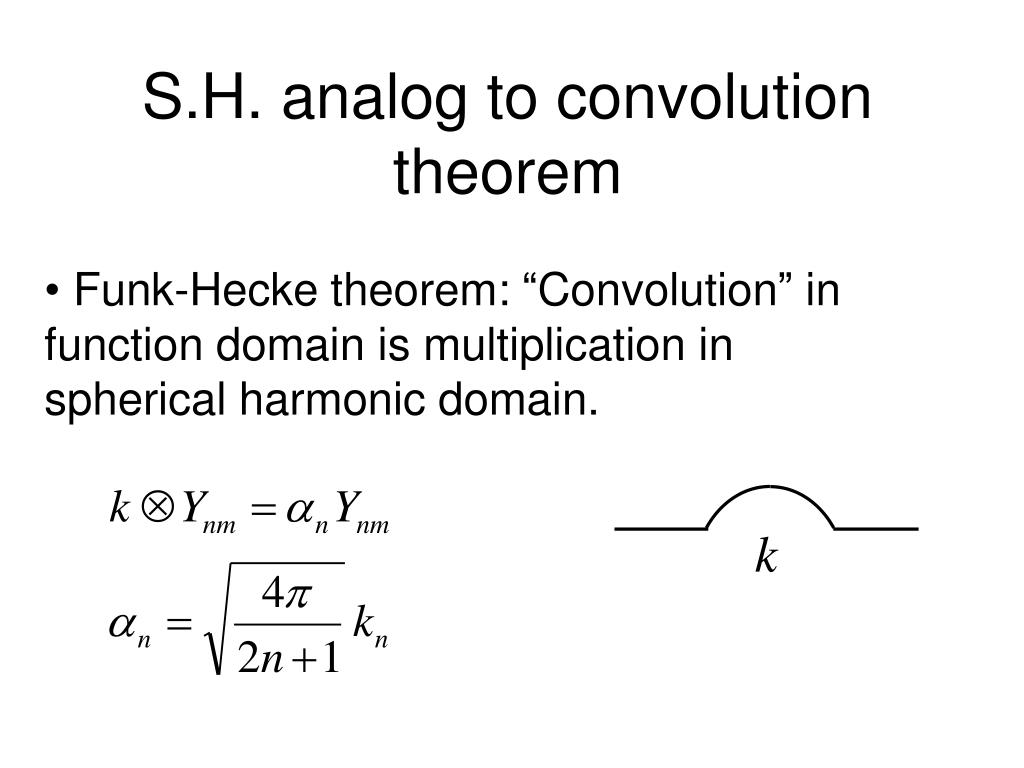 S.H. analog to convolution theorem

• Funk-Hecke theorem: “Convolution” in function domain is multiplication in spherical harmonic domain.

$k \otimes Y_{nm} = \alpha_n Y_{nm}$

$\alpha_n = \sqrt{\frac{4\pi}{2n+1}} k_n$

$k$